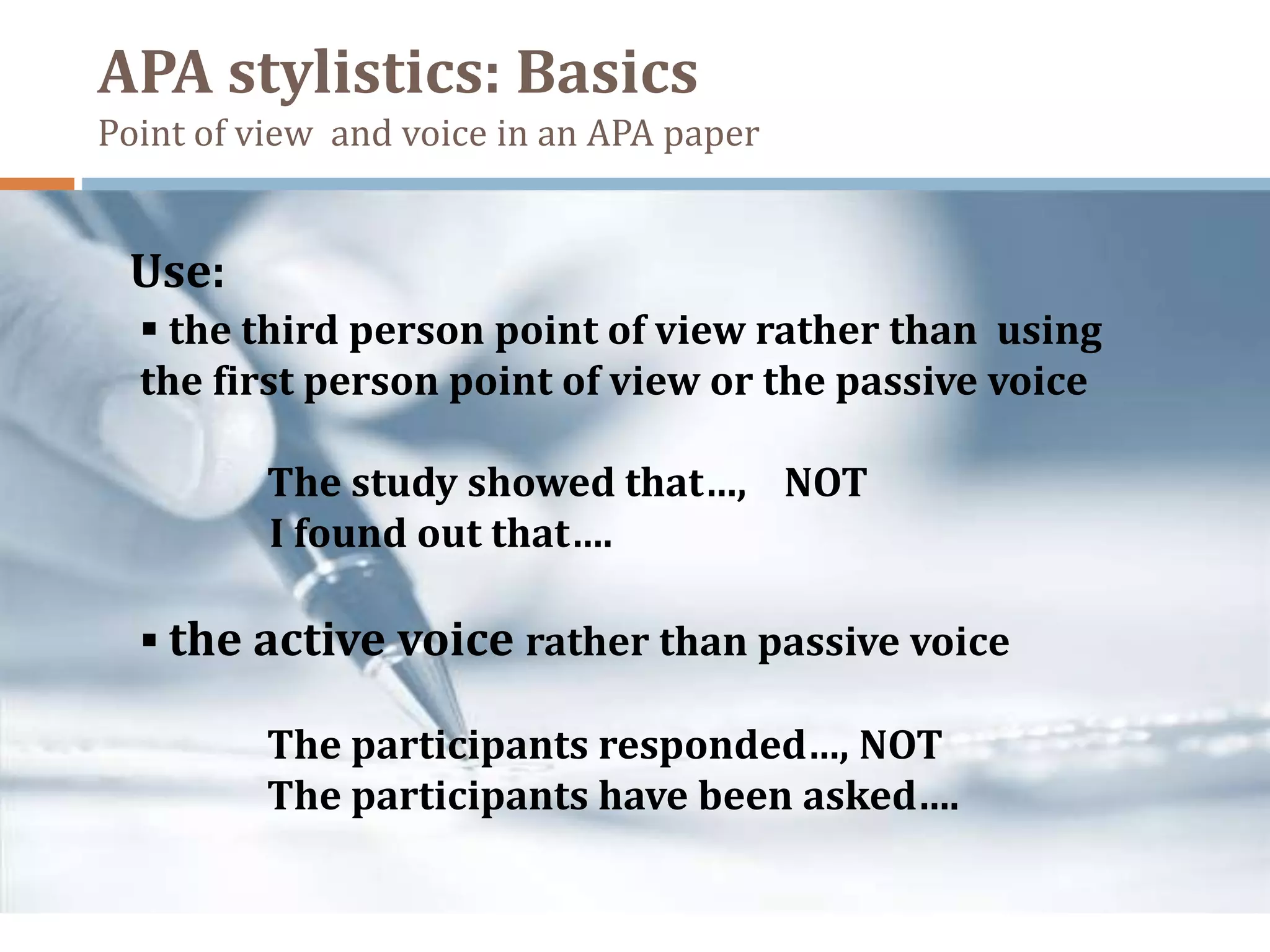 APA stylistics: Basics
Point of view and voice in an APA paper

Use:
▪ the third person point of view rather than using the first person point of view or the passive voice

The study showed that…, NOT
I found out that….

▪ the active voice rather than passive voice

The participants responded…, NOT
The participants have been asked….